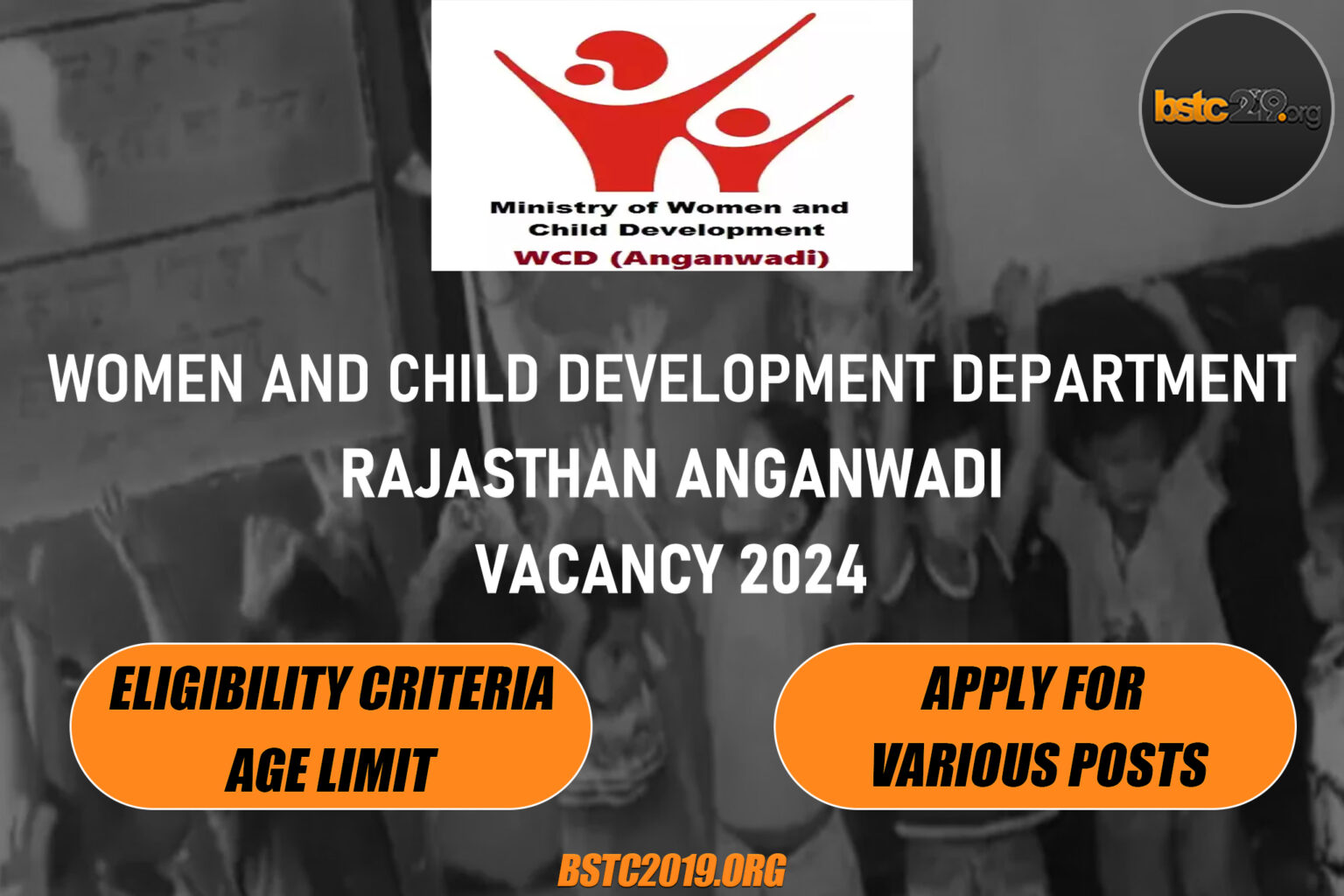 Ministry of Women and Child Development
WCD (Anganwadi)

bstc2019.org

WOMEN AND CHILD DEVELOPMENT DEPARTMENT RAJASTHAN ANGANWADI VACANCY 2024

ELIGIBILITY CRITERIA AGE LIMIT

APPLY FOR VARIOUS POSTS

BSTC2019.ORG